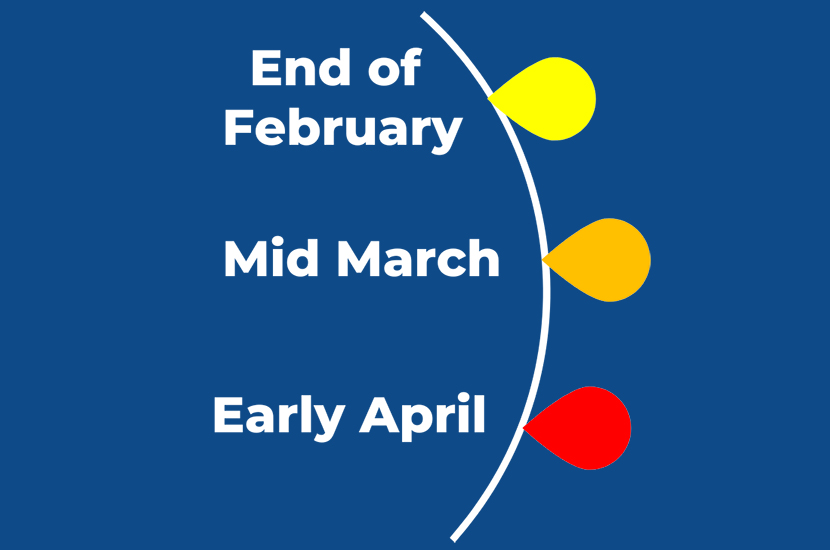 End of February

Mid March

Early April